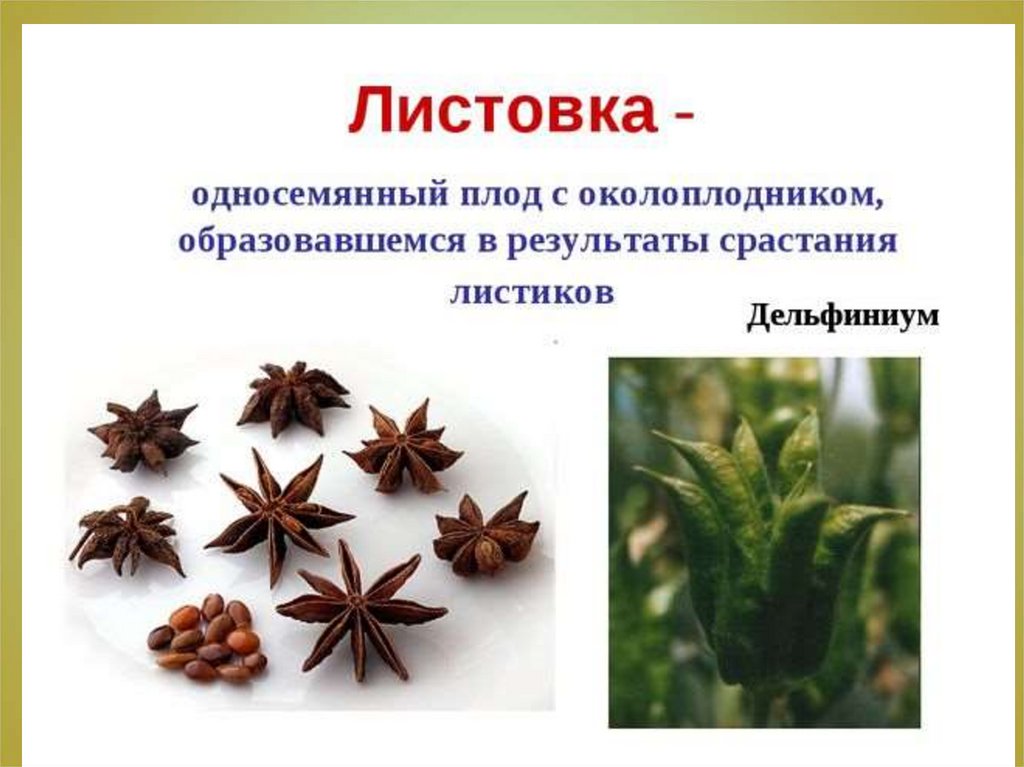 Листовка -

односемянный плод с околоплодником, образовавшемся в результаты срастания листиков

Дельфиниум